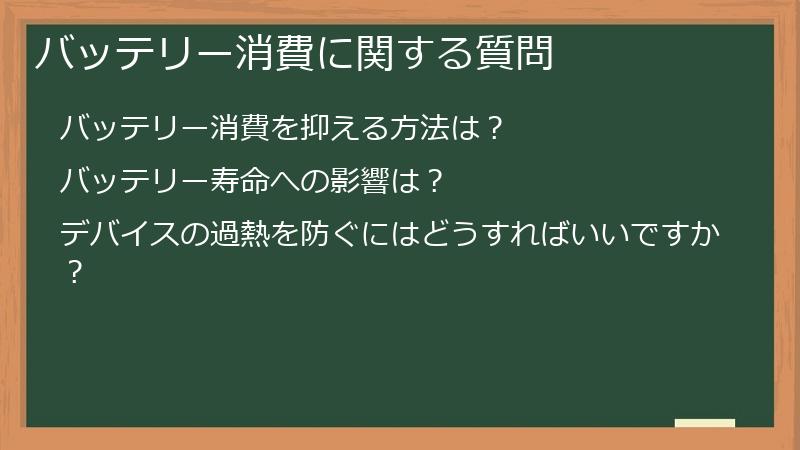 バッテリー消費に関する質問

バッテリー消費を抑える方法は？

バッテリー寿命への影響は？

デバイスの過熱を防ぐにはどうすればいいですか？